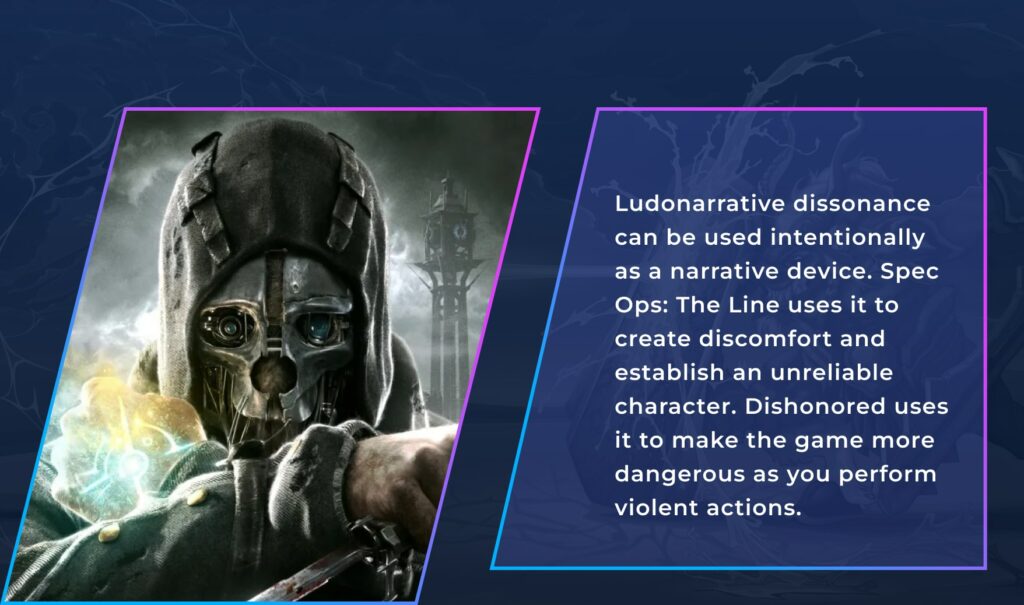 Ludonarrative dissonance can be used intentionally as a narrative device. Spec Ops: The Line uses it to create discomfort and establish an unreliable character. Dishonored uses it to make the game more dangerous as you perform violent actions.